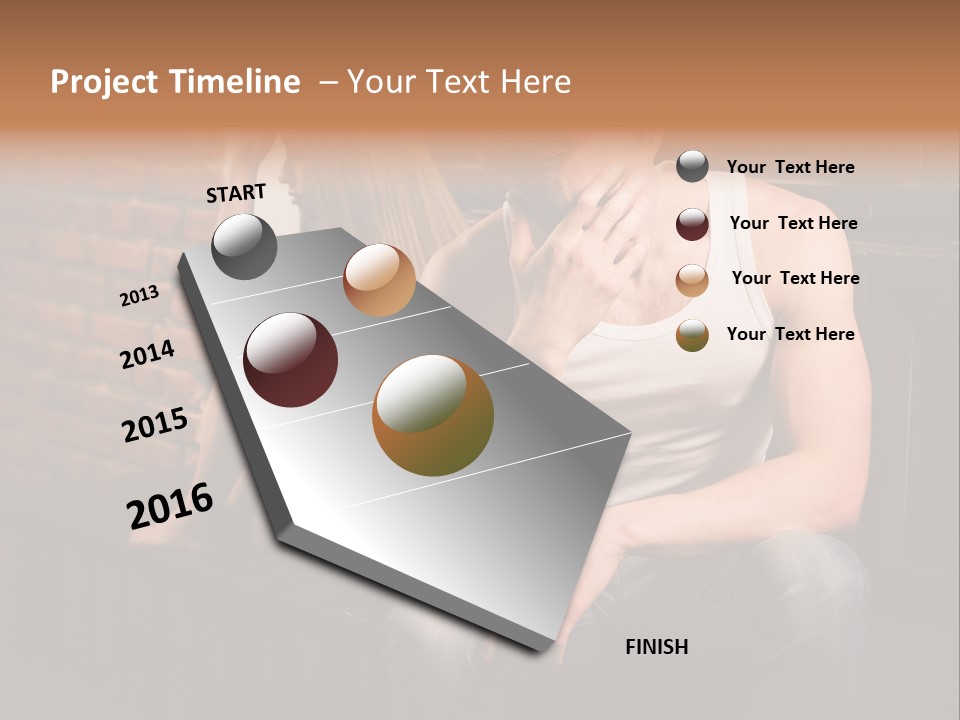 Project Timeline – Your Text Here

START

2013

2014

2015

2016

FINISH

Your Text Here

Your Text Here

Your Text Here

Your Text Here